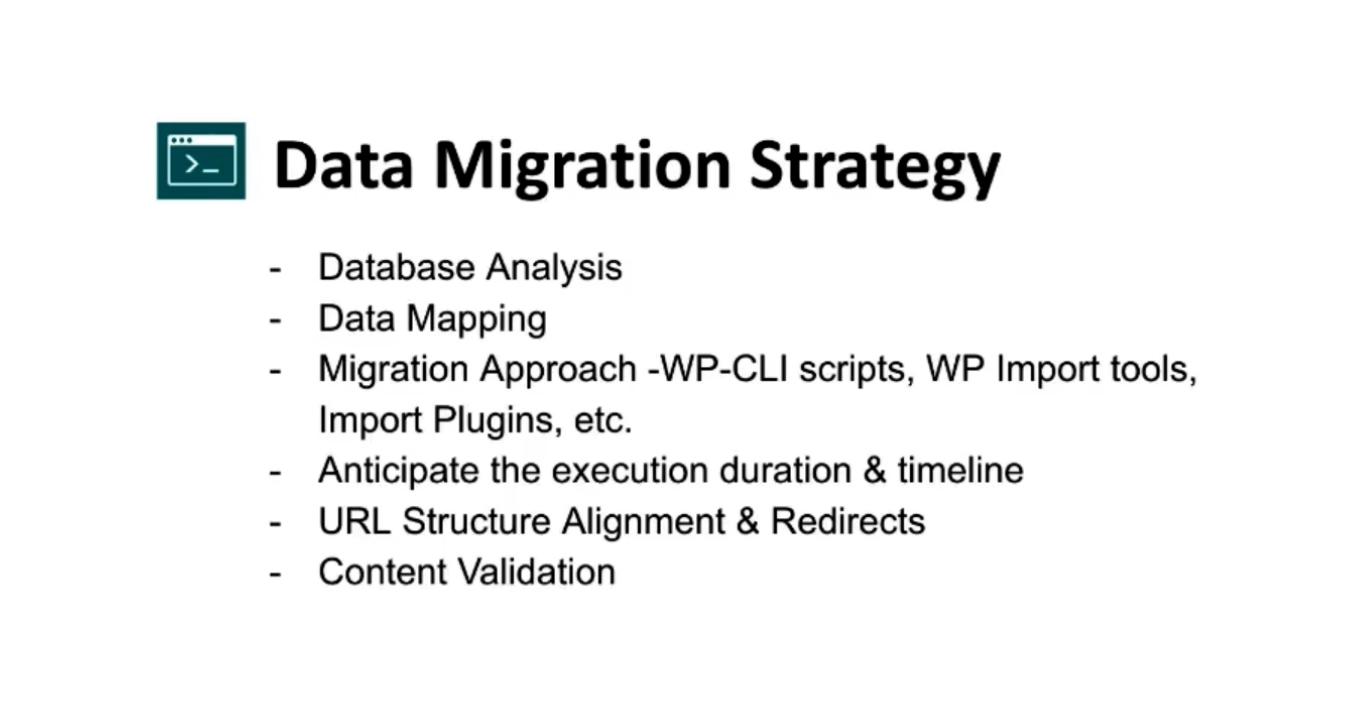 Data Migration Strategy

- Database Analysis
- Data Mapping
- Migration Approach -WP-CLI scripts, WP Import tools, Import Plugins, etc.
- Anticipate the execution duration & timeline
- URL Structure Alignment & Redirects
- Content Validation